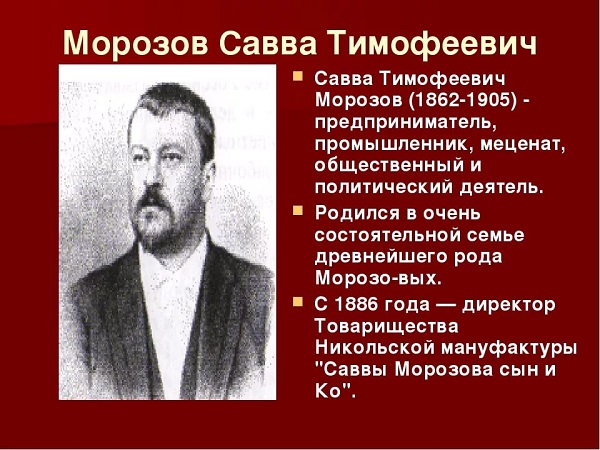 Морозов Савва Тимофеевич

Савва Тимофеевич Морозов (1862-1905) - предприниматель, промышленник, меценат, общественный и политический деятель.

Родился в очень состоятельной семье древнейшего рода Морозо-вых.

С 1886 года — директор Товарищества Никольской мануфактуры "Саввы Морозова сын и Ко".